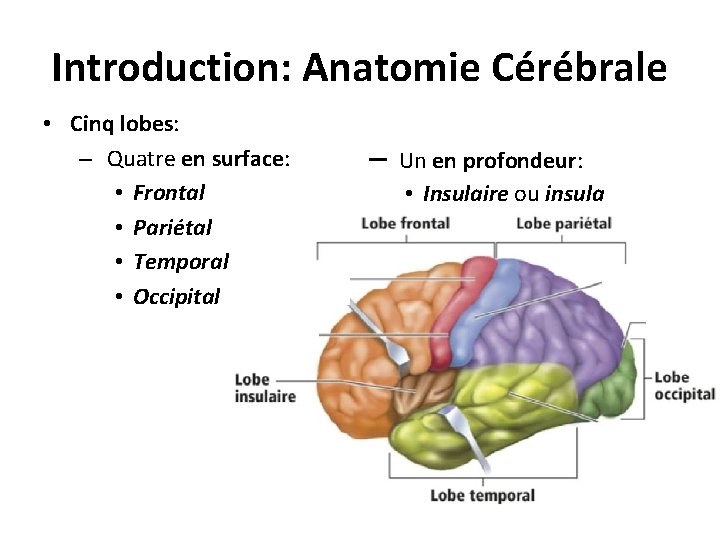 Introduction: Anatomie Cérébrale

• Cinq lobes:

– Quatre en surface:

• Frontal
• Pariétal
• Temporal
• Occipital

– Un en profondeur:

• Insulaire ou insula

Lobe frontal

Lobe pariétal

Lobe insulaire

Lobe occipital

Lobe temporal